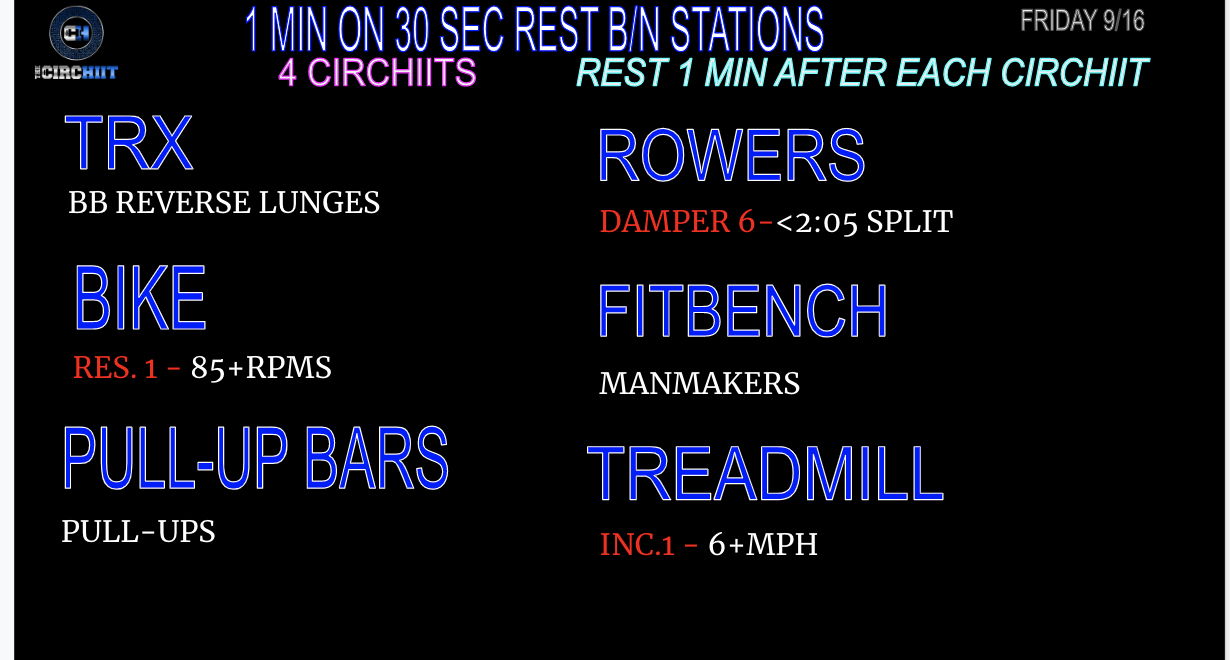 CH
THE CIRCHIIT

1 MIN ON 30 SEC REST B/N STATIONS

FRIDAY 9/16

4 CIRCHIITS

REST 1 MIN AFTER EACH CIRCHIIT

TRX

BB REVERSE LUNGES

BIKE

RES. 1 - 85+RPMS

PULL-UP BARS

PULL-UPS

ROWERS

DAMPER 6-<2:05 SPLIT

FITBENCH

MANMAKERS

TREADMILL

INC.1 - 6+MPH